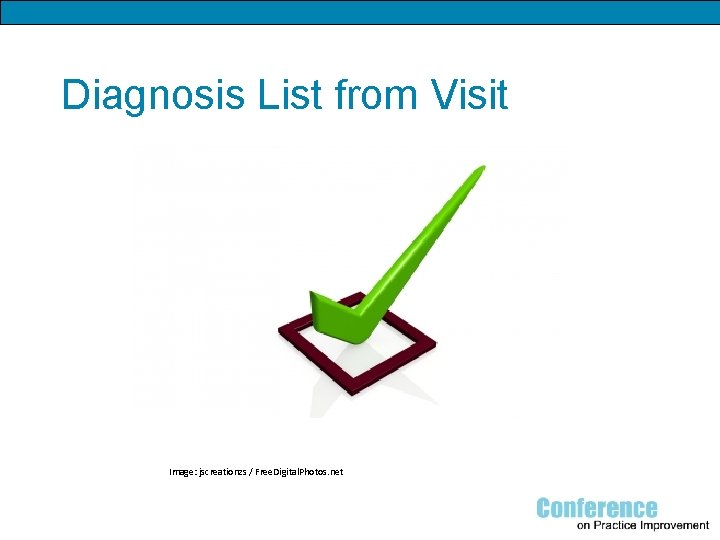 Diagnosis List from Visit

Image: jscreationzs / FreeDigitalPhotos.net

Conference
on Practice Improvement